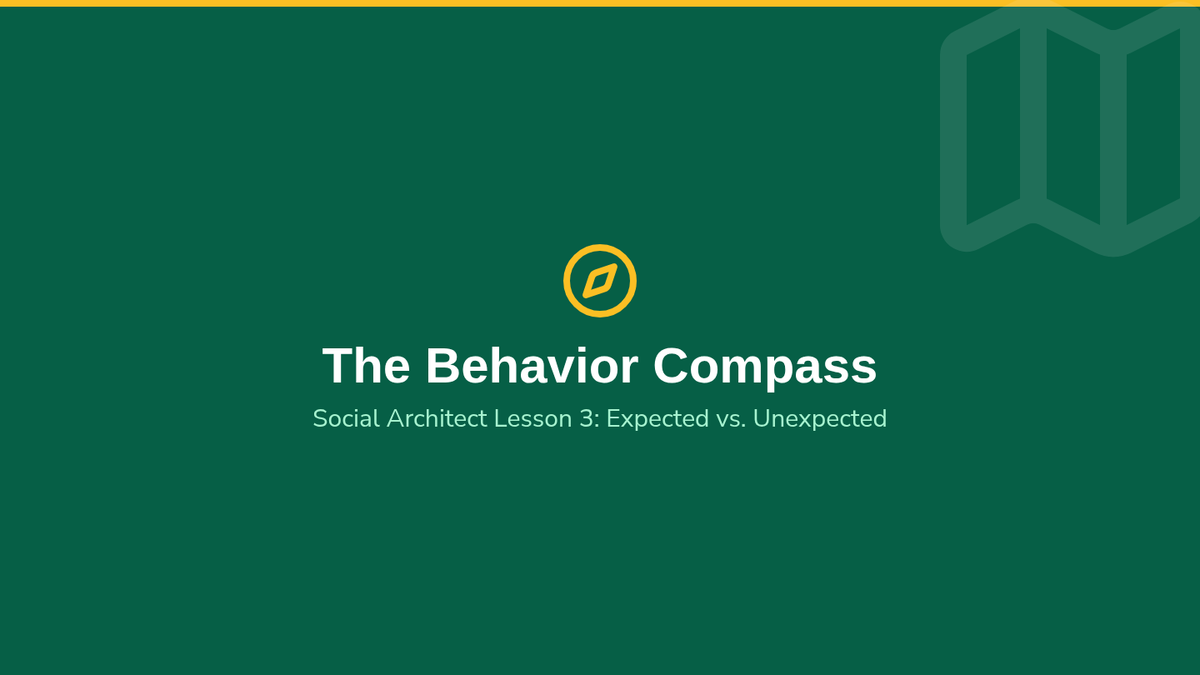 The Behavior Compass

Social Architect Lesson 3: Expected vs. Unexpected